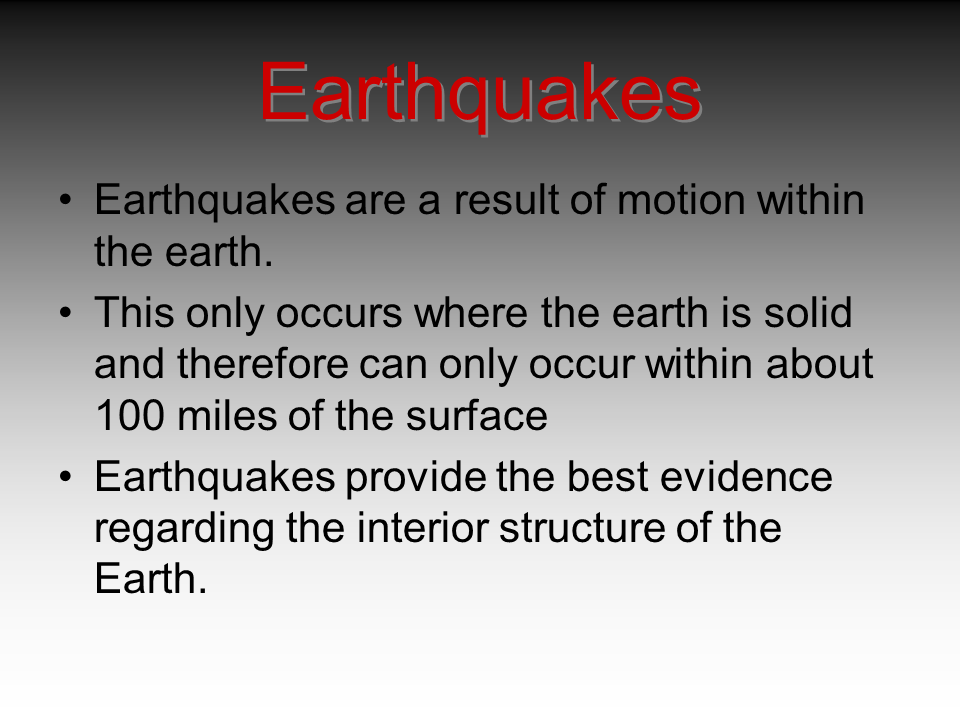 Earthquakes

• Earthquakes are a result of motion within the earth.
• This only occurs where the earth is solid and therefore can only occur within about 100 miles of the surface
• Earthquakes provide the best evidence regarding the interior structure of the Earth.